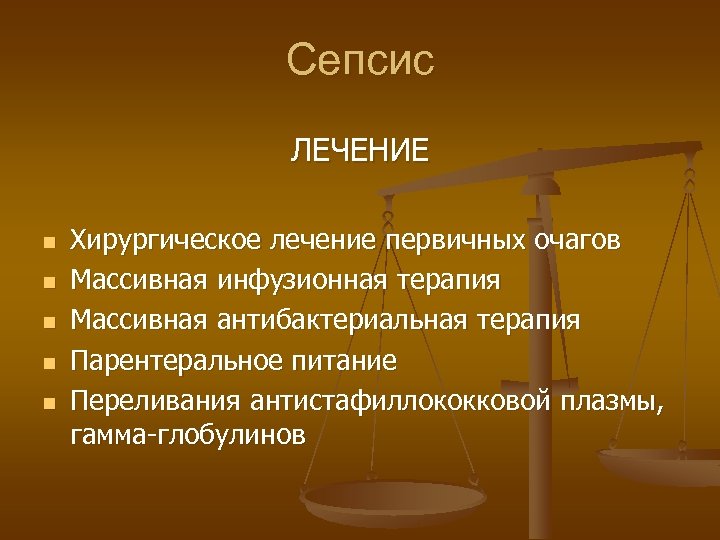 Сепсис

ЛЕЧЕНИЕ

- Хирургическое лечение первичных очагов
- Массивная инфузионная терапия
- Массивная антибактериальная терапия
- Парентеральное питание
- Переливания антистафиллококковой плазмы, гамма-глобулинов